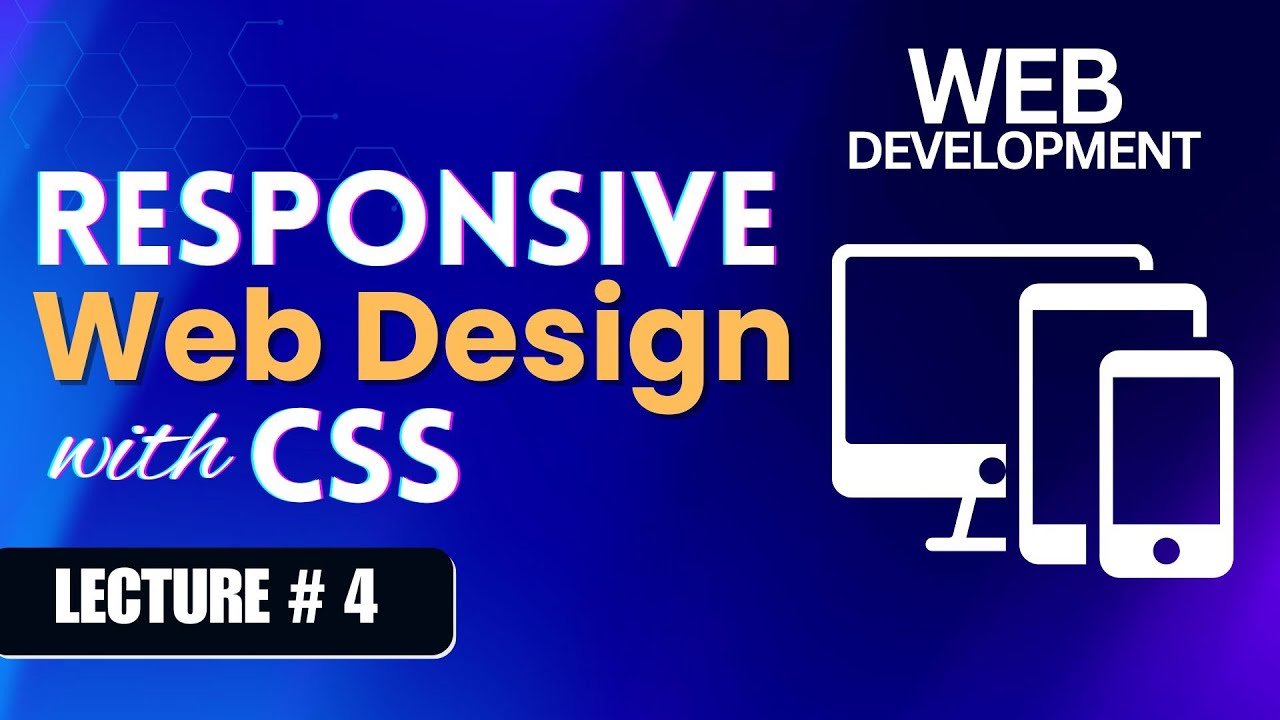 WEB
DEVELOPMENT

RESPONSIVE
Web Design
with CSS

LECTURE # 4